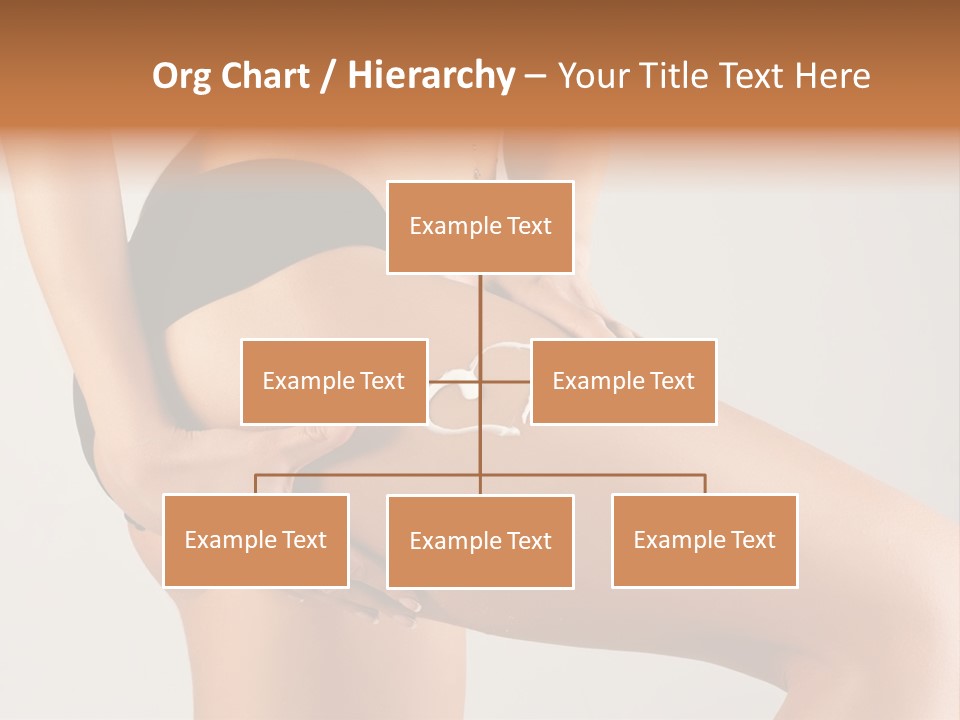 Org Chart / Hierarchy – Your Title Text Here

Example Text

Example Text

Example Text

Example Text

Example Text

Example Text